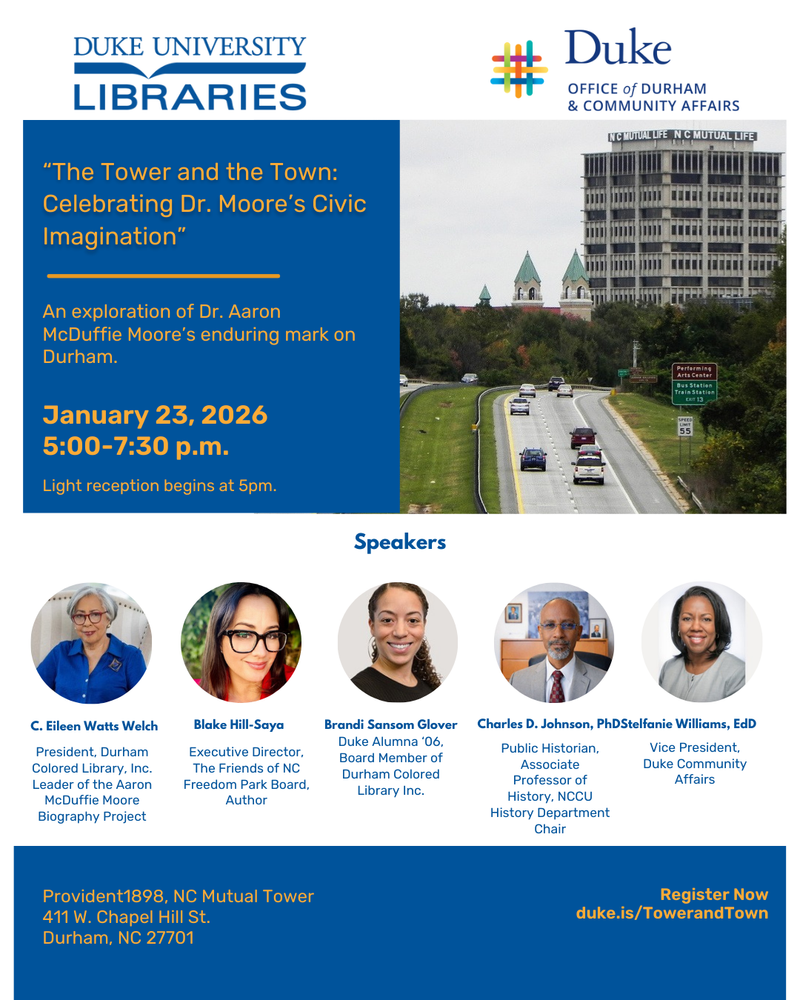 DUKE UNIVERSITY
LIBRARIES

Duke
OFFICE of DURHAM
& COMMUNITY AFFAIRS

"The Tower and the Town: Celebrating Dr. Moore's Civic Imagination"

An exploration of Dr. Aaron McDuffie Moore's enduring mark on Durham.

January 23, 2026
5:00-7:30 p.m.

Light reception begins at 5pm.

NC MUTUAL LIFE NC MUTUAL LIFE

Performing Arts Center
Bus Station
Train Station
EXIT 13

SPEED LIMIT 55

Speakers

C. Eileen Watts Welch
President, Durham Colored Library, Inc. Leader of the Aaron McDuffie Moore Biography Project

Blake Hill-Saya
Executive Director, The Friends of NC Freedom Park Board, Author

Brandi Sansom Glover
Duke Alumna '06, Board Member of Durham Colored Library Inc.

Charles D. Johnson, PhD
Public Historian, Associate Professor of History, NCCU History Department Chair

Stelfanie Williams, EdD
Vice President, Duke Community Affairs

Provident1898, NC Mutual Tower
411 W. Chapel Hill St.
Durham, NC 27701

Register Now
duke.is/TowerandTown